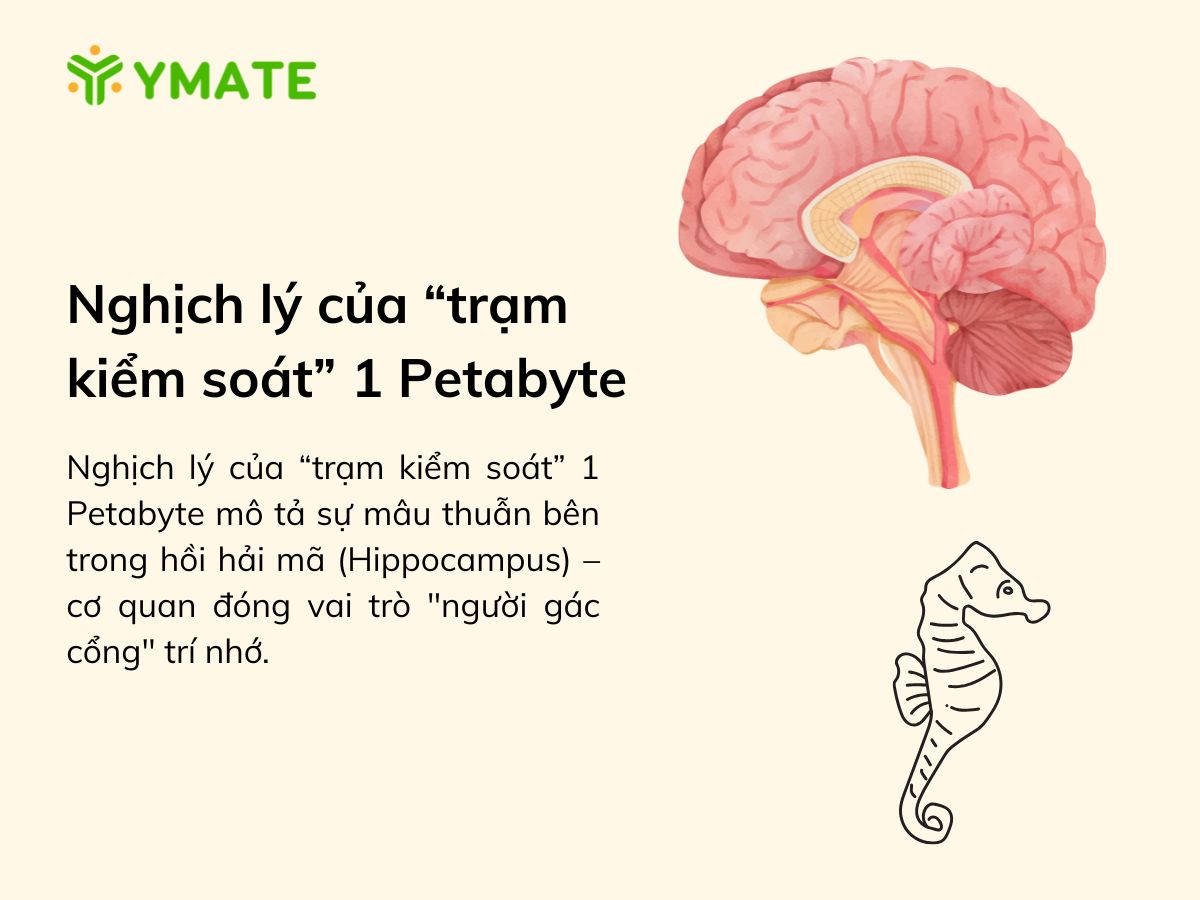 YMATE

Nghịch lý của “trạm kiểm soát” 1 Petabyte

Nghịch lý của “trạm kiểm soát” 1 Petabyte mô tả sự mâu thuẫn bên trong hồi hải mã (Hippocampus) – cơ quan đóng vai trò "người gác cổng" trí nhớ.